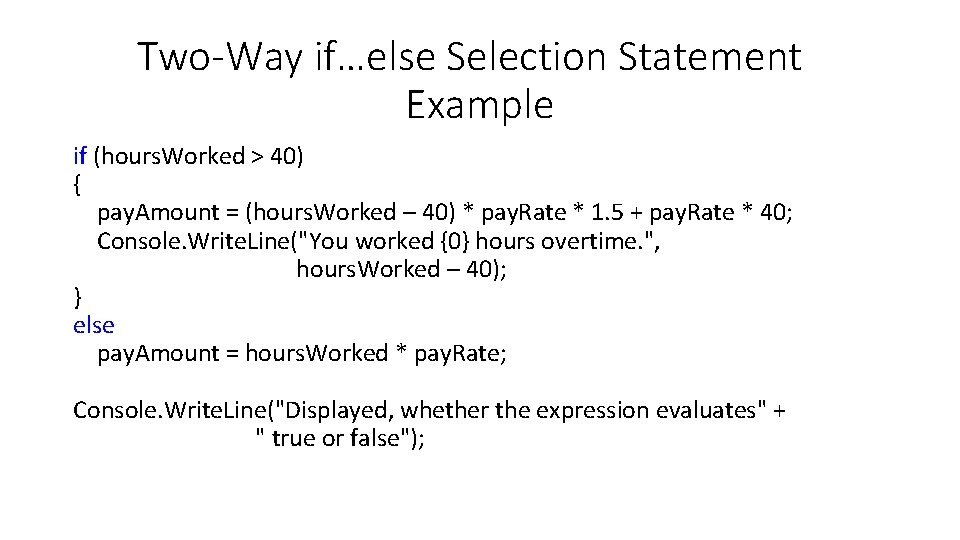 Two-Way if…else Selection Statement Example

if (hoursWorked > 40)
{
payAmount = (hoursWorked – 40) * payRate * 1.5 + payRate * 40;
Console.WriteLine("You worked {0} hours overtime.",
hoursWorked – 40);
}
else
payAmount = hoursWorked * payRate;

Console.WriteLine("Displayed, whether the expression evaluates" +
" true or false");